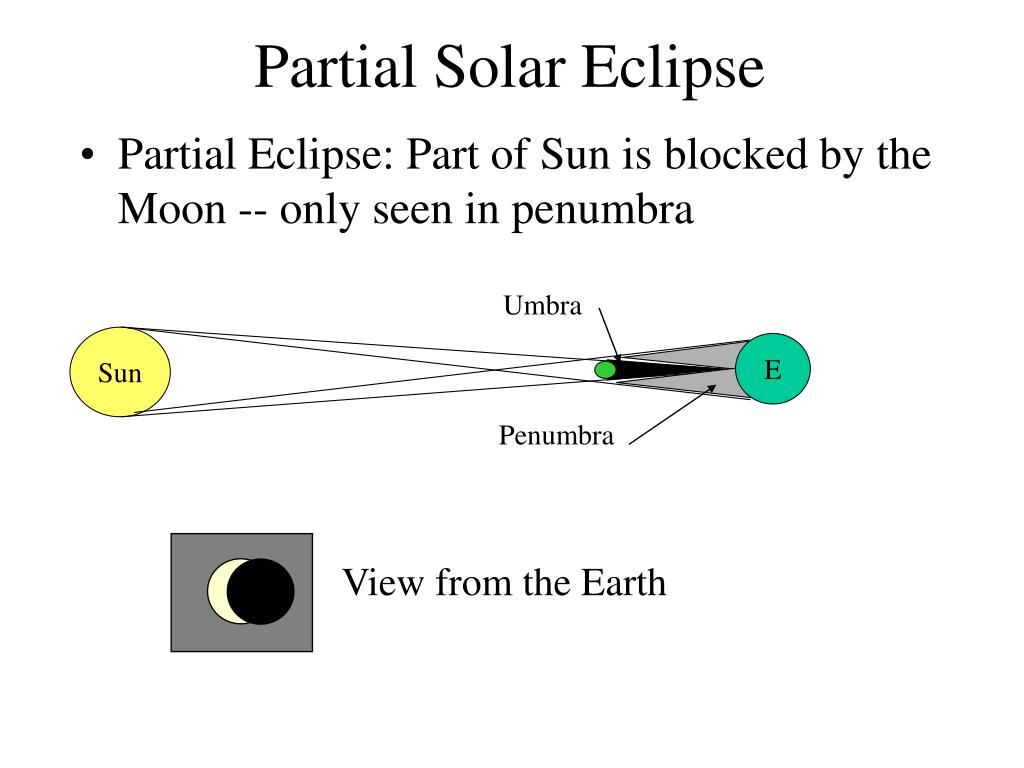 Partial Solar Eclipse

• Partial Eclipse: Part of Sun is blocked by the Moon -- only seen in penumbra

Umbra

Sun

E

Penumbra

View from the Earth